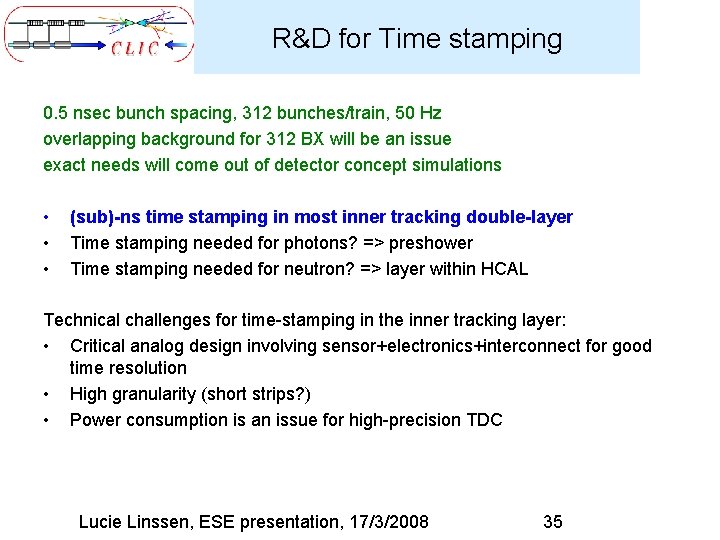 CLIC

R&D for Time stamping

0.5 nsec bunch spacing, 312 bunches/train, 50 Hz
overlapping background for 312 BX will be an issue
exact needs will come out of detector concept simulations

• (sub)-ns time stamping in most inner tracking double-layer
• Time stamping needed for photons? => preshower
• Time stamping needed for neutron? => layer within HCAL

Technical challenges for time-stamping in the inner tracking layer:
• Critical analog design involving sensor+electronics+interconnect for good time resolution
• High granularity (short strips?)
• Power consumption is an issue for high-precision TDC

Lucie Linssen, ESE presentation, 17/3/2008 35